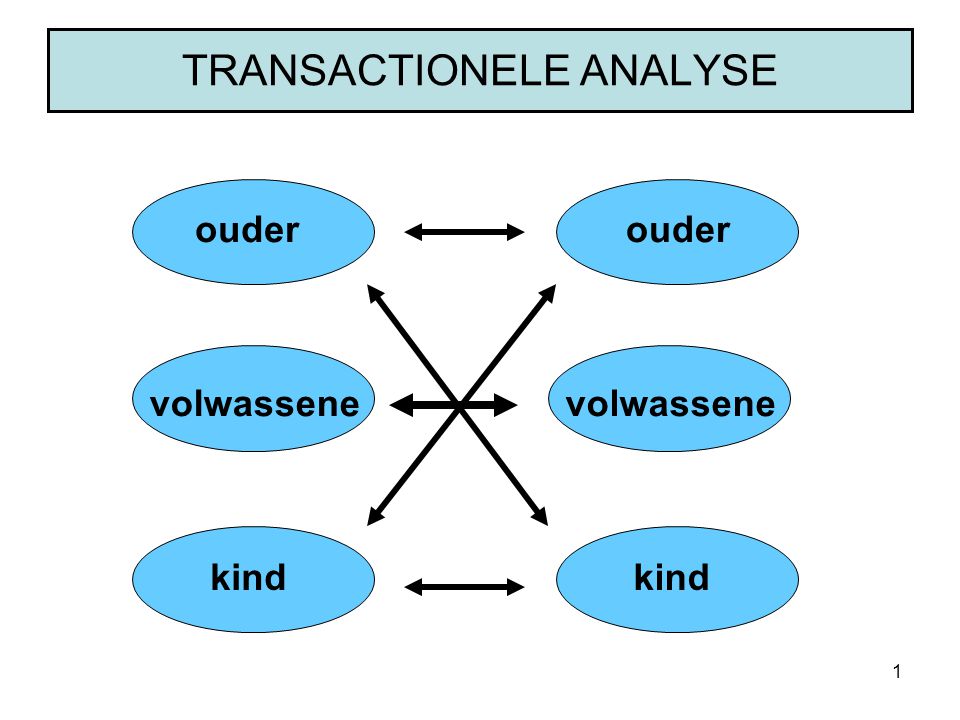 TRANSACTIONELE ANALYSE

ouder

ouder

volwassene

volwassene

kind

kind

1